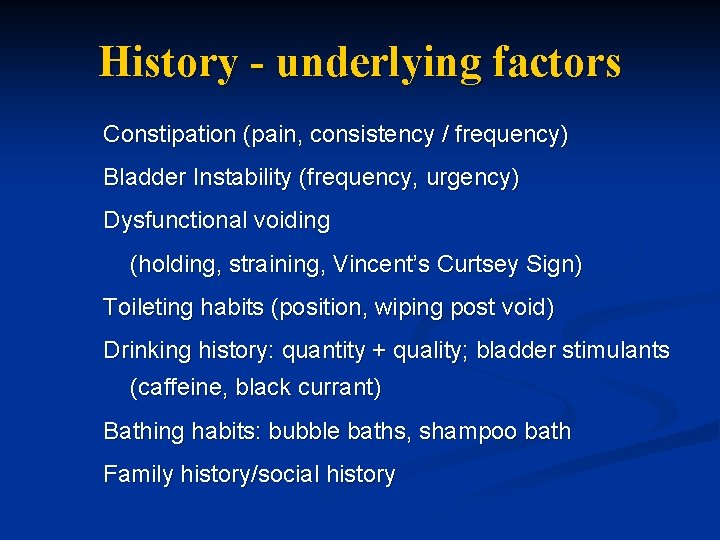 History - underlying factors

Constipation (pain, consistency / frequency)

Bladder Instability (frequency, urgency)

Dysfunctional voiding

(holding, straining, Vincent's Curtsey Sign)

Toileting habits (position, wiping post void)

Drinking history: quantity + quality; bladder stimulants (caffeine, black currant)

Bathing habits: bubble baths, shampoo bath

Family history/social history